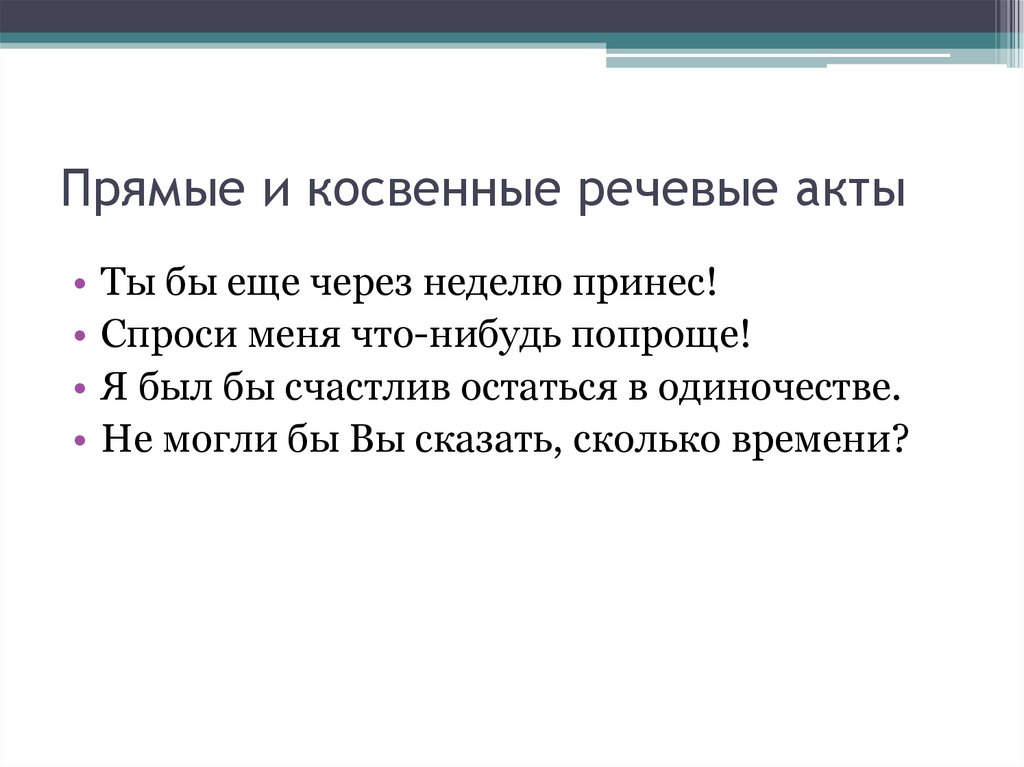 Прямые и косвенные речевые акты

• Ты бы еще через неделю принес!
• Спроси меня что-нибудь попроще!
• Я был бы счастлив остаться в одиночестве.
• Не могли бы Вы сказать, сколько времени?